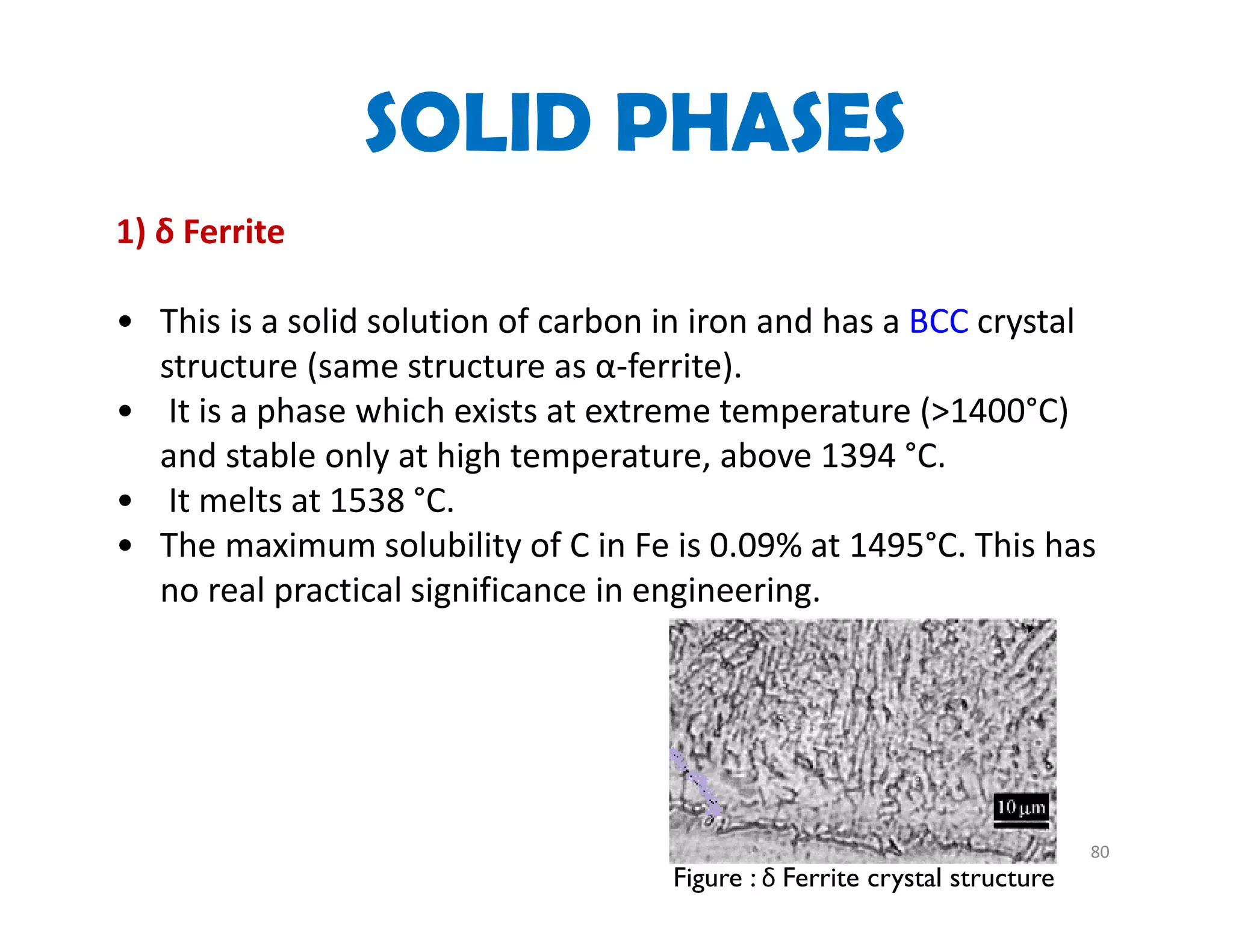 SOLID PHASES

1) δ Ferrite

• This is a solid solution of carbon in iron and has a BCC crystal structure (same structure as α-ferrite).
• It is a phase which exists at extreme temperature (>1400°C) and stable only at high temperature, above 1394 °C.
• It melts at 1538 °C.
• The maximum solubility of C in Fe is 0.09% at 1495°C. This has no real practical significance in engineering.

10 μm

80

Figure : δ Ferrite crystal structure